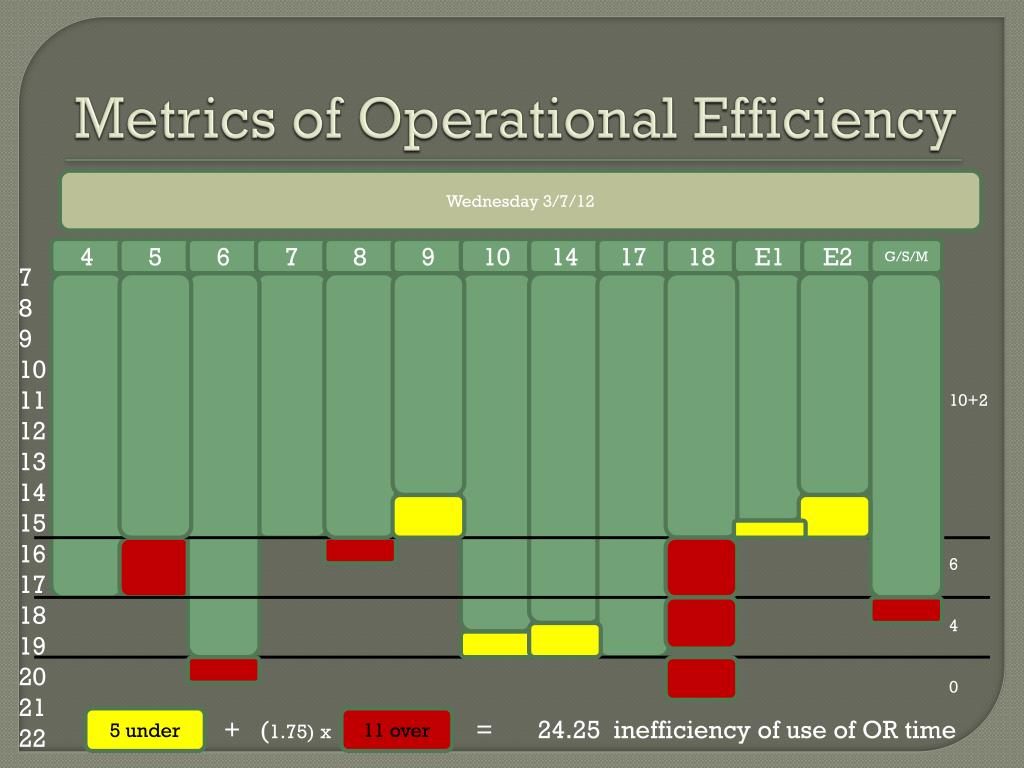 Metrics of Operational Efficiency

Wednesday 3/7/12

4 5 6 7 8 9 10 14 17 18 E1 E2 G/S/M

7
8
9
10
11
12
13
14
15
16
17
18
19
20
21
22

10+2

6

4

0

5 under + (1.75) x 11 over = 24.25 inefficiency of use of OR time